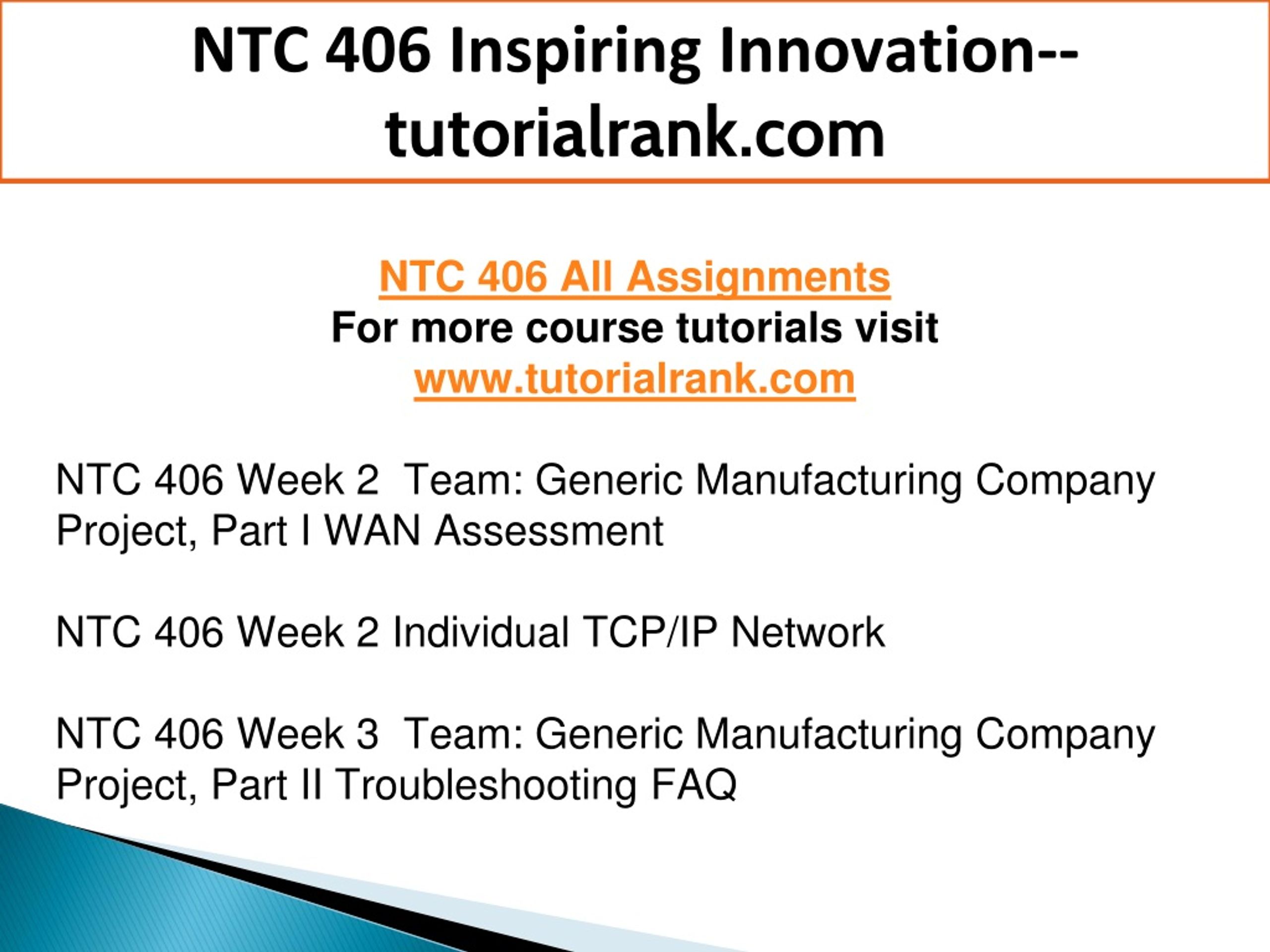 NTC 406 Inspiring Innovation--tutorialrank.com

NTC 406 All Assignments
For more course tutorials visit
www.tutorialrank.com

NTC 406 Week 2  Team: Generic Manufacturing Company Project, Part I WAN Assessment

NTC 406 Week 2 Individual TCP/IP Network

NTC 406 Week 3  Team: Generic Manufacturing Company Project, Part II Troubleshooting FAQ